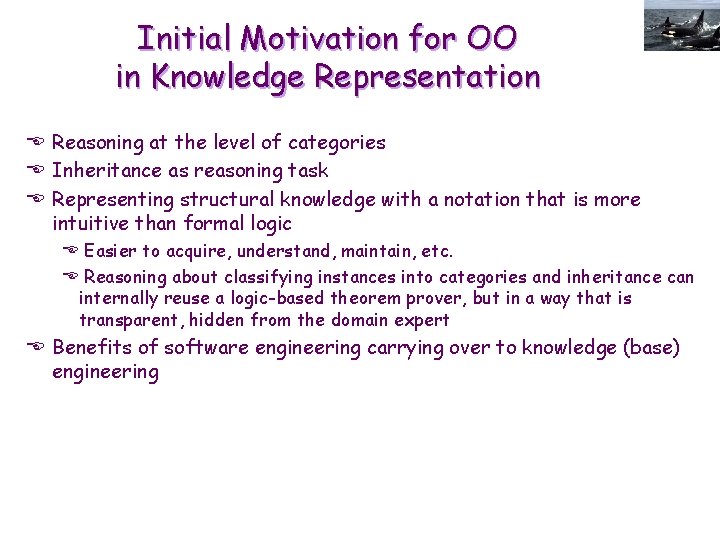 Initial Motivation for OO in Knowledge Representation

Reasoning at the level of categories
Inheritance as reasoning task
Representing structural knowledge with a notation that is more intuitive than formal logic
Easier to acquire, understand, maintain, etc.
Reasoning about classifying instances into categories and inheritance can internally reuse a logic-based theorem prover, but in a way that is transparent, hidden from the domain expert
Benefits of software engineering carrying over to knowledge (base) engineering